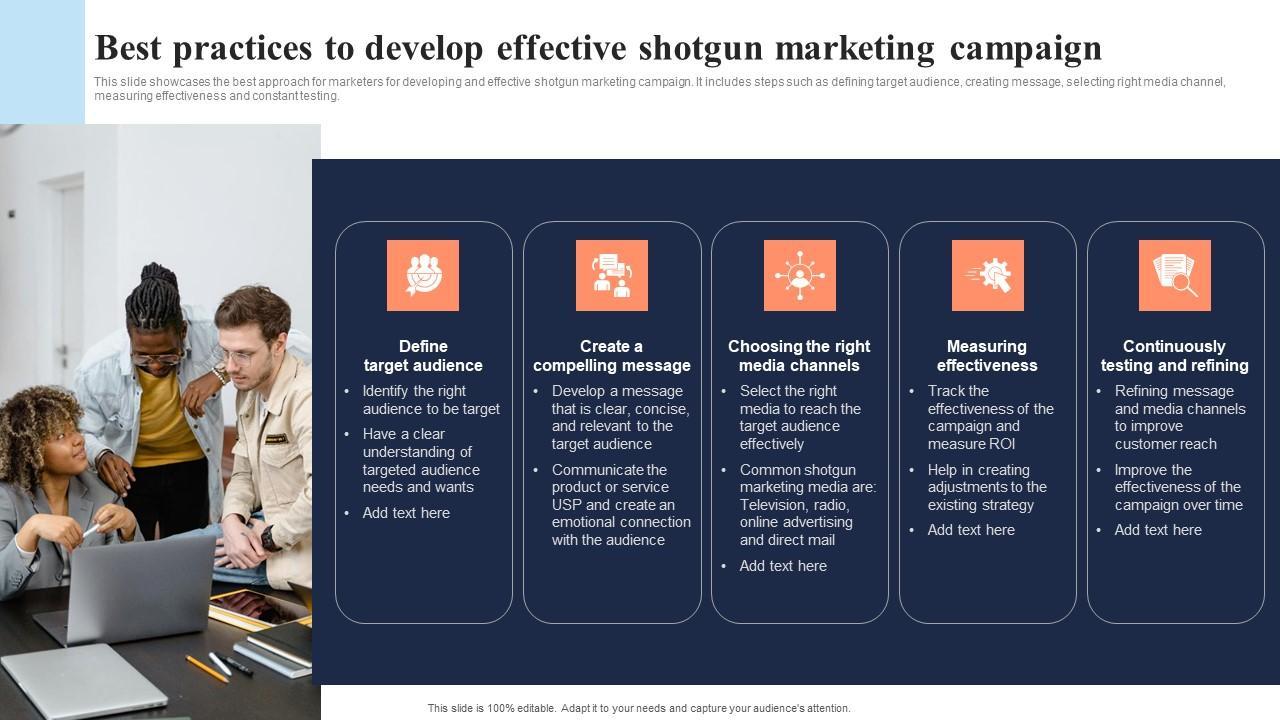 Best practices to develop effective shotgun marketing campaign

This slide showcases the best approach for marketers for developing and effective shotgun marketing campaign. It includes steps such as defining target audience, creating message, selecting right media channel, measuring effectiveness and constant testing.

Define target audience
• Identify the right audience to be target
• Have a clear understanding of targeted audience needs and wants
• Add text here

Create a compelling message
• Develop a message that is clear, concise, and relevant to the target audience
• Communicate the product or service USP and create an emotional connection with the audience

Choosing the right media channels
• Select the right media to reach the target audience effectively
• Common shotgun marketing media are: Television, radio, online advertising and direct mail
• Add text here

Measuring effectiveness
• Track the effectiveness of the campaign and measure ROI
• Help in creating adjustments to the existing strategy
• Add text here

Continuously testing and refining
• Refining message and media channels to improve customer reach
• Improve the effectiveness of the campaign over time
• Add text here

This slide is 100% editable. Adapt it to your needs and capture your audience's attention.